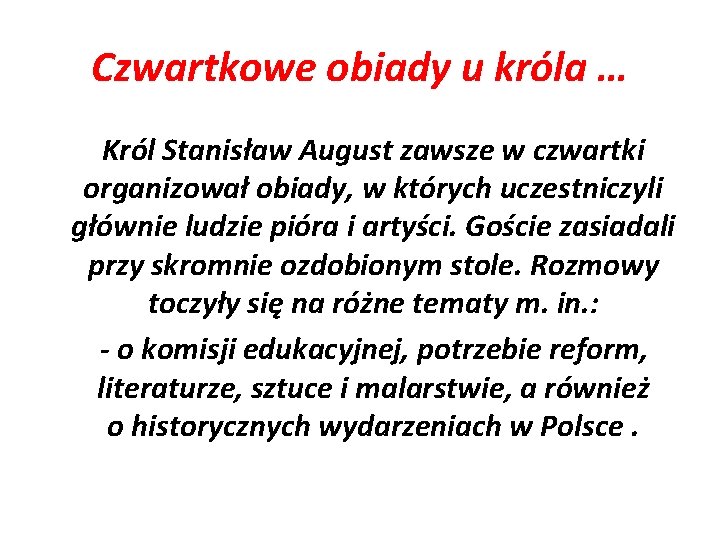 Czwartkowe obiady u króla …

Król Stanisław August zawsze w czwartki organizował obiady, w których uczestniczyli głównie ludzie pióra i artyści. Goście zasiadali przy skromnie ozdobionym stole. Rozmowy toczyły się na różne tematy m. in.:

- o komisji edukacyjnej, potrzebie reform, literaturze, sztuce i malarstwie, a również o historycznych wydarzeniach w Polsce .